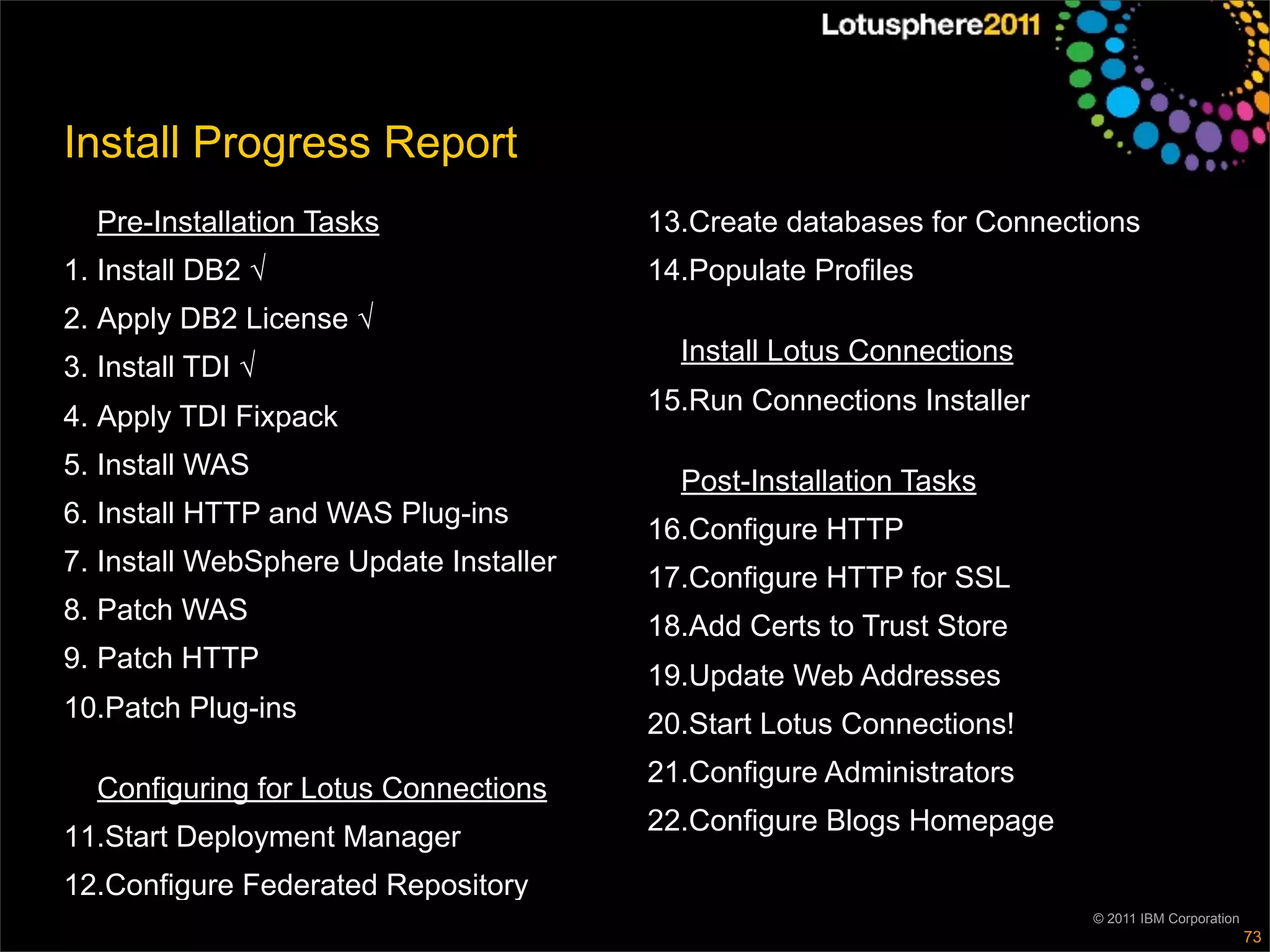 Lotusphere2011

Install Progress Report

Pre-Installation Tasks
1. Install DB2 √
2. Apply DB2 License √
3. Install TDI √
4. Apply TDI Fixpack
5. Install WAS
6. Install HTTP and WAS Plug-ins
7. Install WebSphere Update Installer
8. Patch WAS
9. Patch HTTP
10.Patch Plug-ins

Configuring for Lotus Connections
11.Start Deployment Manager
12.Configure Federated Repository
13.Create databases for Connections
14.Populate Profiles

Install Lotus Connections
15.Run Connections Installer

Post-Installation Tasks
16.Configure HTTP
17.Configure HTTP for SSL
18.Add Certs to Trust Store
19.Update Web Addresses
20.Start Lotus Connections!
21.Configure Administrators
22.Configure Blogs Homepage

© 2011 IBM Corporation
73